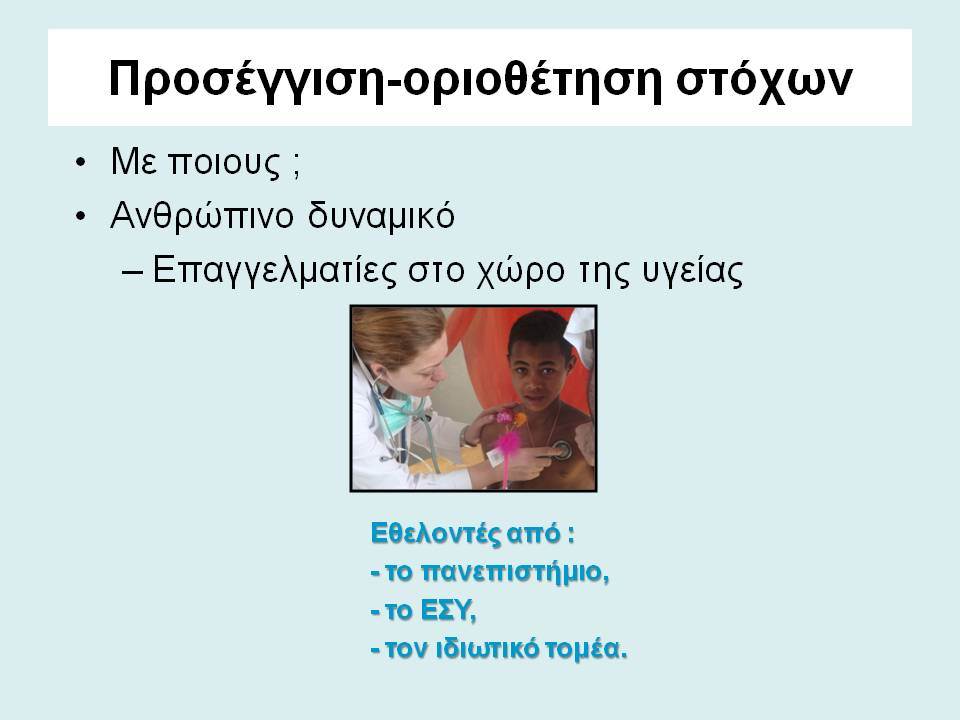 Προσέγγιση-οριοθέτηση στόχων

• Με ποιους ;
• Ανθρώπινο δυναμικό
– Επαγγελματίες στο χώρο της υγείας

Εθελοντές από :
- το πανεπιστήμιο,
- το ΕΣΥ,
- τον ιδιωτικό τομέα.